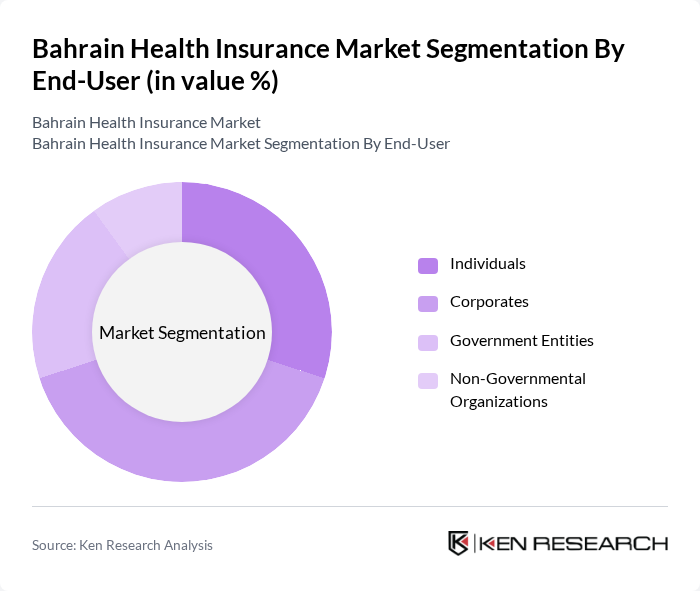 Bahrain Health Insurance Market Segmentation By End-User (in value %)

Bahrain Health Insurance Market
Bahrain Health Insurance Market Segmentation By End-User

Market Segmentation

Individuals
Corporates
Government Entities
Non-Governmental Organizations

Source: Ken Research Analysis

KEN RESEARCH